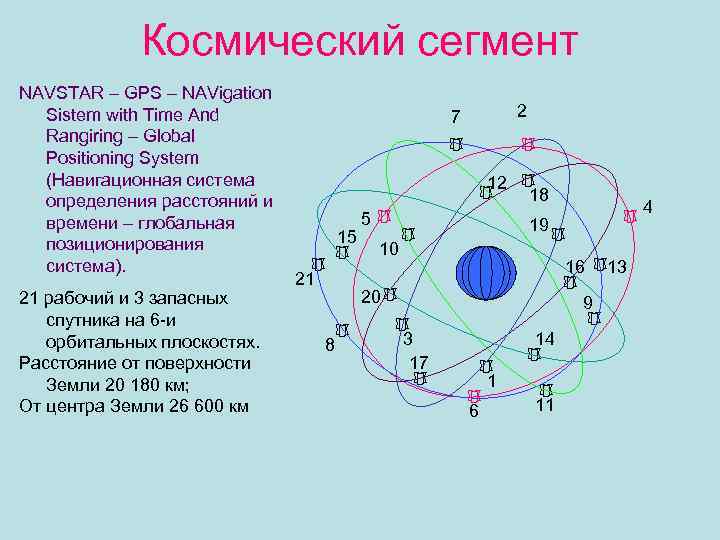 Космический сегмент

NAVSTAR – GPS – NAVigation Sistem with Time And Rangiring – Global Positioning System (Навигационная система определения расстояний и времени – глобальная позиционирования система).

21 рабочий и 3 запасных спутника на 6-и орбитальных плоскостях.

Расстояние от поверхности Земли 20 180 км;

От центра Земли 26 600 км

7 2 12 18 4 5 19 15 10 16 13 21 20 9 8 3 14 17 1 6 11